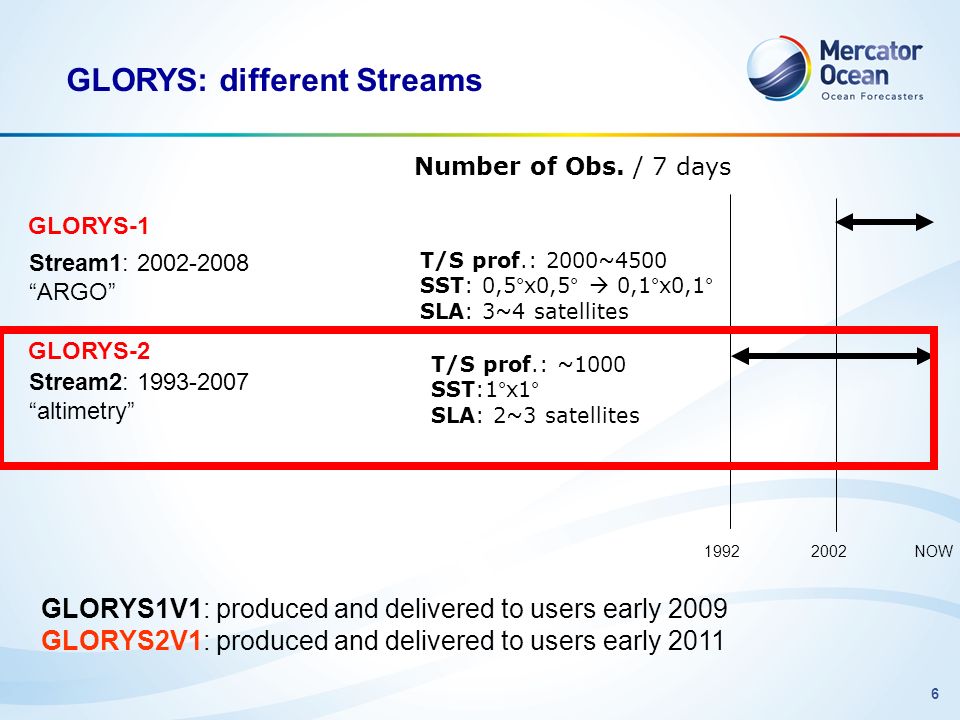 GLORYS: different Streams

Mercator Ocean
Ocean Forecasters

Number of Obs. / 7 days

GLORYS-1
Stream1: 2002-2008
“ARGO”

T/S prof.: 2000~4500
SST: 0,5°x0,5° → 0,1°x0,1°
SLA: 3~4 satellites

GLORYS-2
Stream2: 1993-2007
“altimetry”

T/S prof.: ~1000
SST:1°x1°
SLA: 2~3 satellites

1992 2002 NOW

GLORYS1V1: produced and delivered to users early 2009
GLORYS2V1: produced and delivered to users early 2011

6